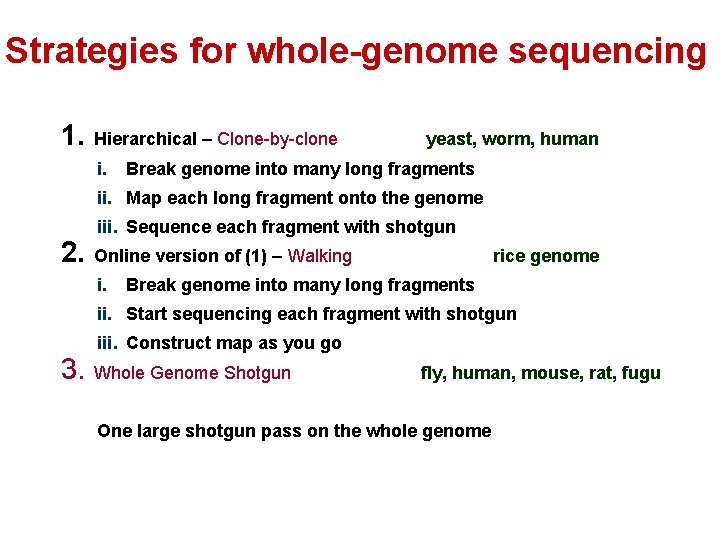 Strategies for whole-genome sequencing

1. Hierarchical – Clone-by-clone yeast, worm, human
i. Break genome into many long fragments
ii. Map each long fragment onto the genome
iii. Sequence each fragment with shotgun
2. Online version of (1) – Walking rice genome
i. Break genome into many long fragments
ii. Start sequencing each fragment with shotgun
iii. Construct map as you go
3. Whole Genome Shotgun fly, human, mouse, rat, fugu

One large shotgun pass on the whole genome